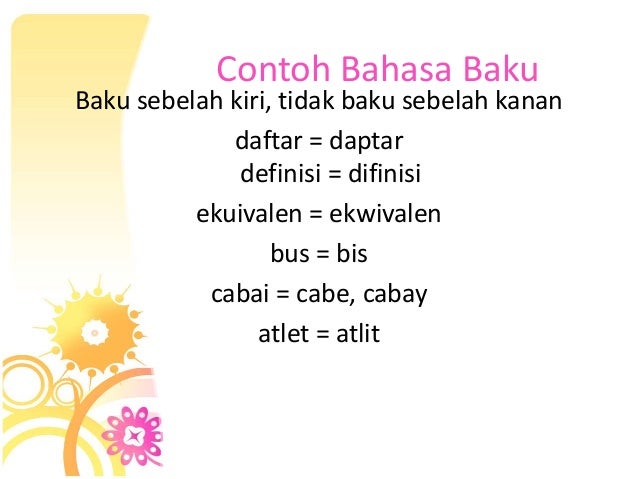 Contoh Bahasa Baku

Baku sebelah kiri, tidak baku sebelah kanan

daftar = daptar
definisi = difinisi
ekuivalen = ekwivalen
bus = bis
cabai = cabe, cabay
atlet = atlit